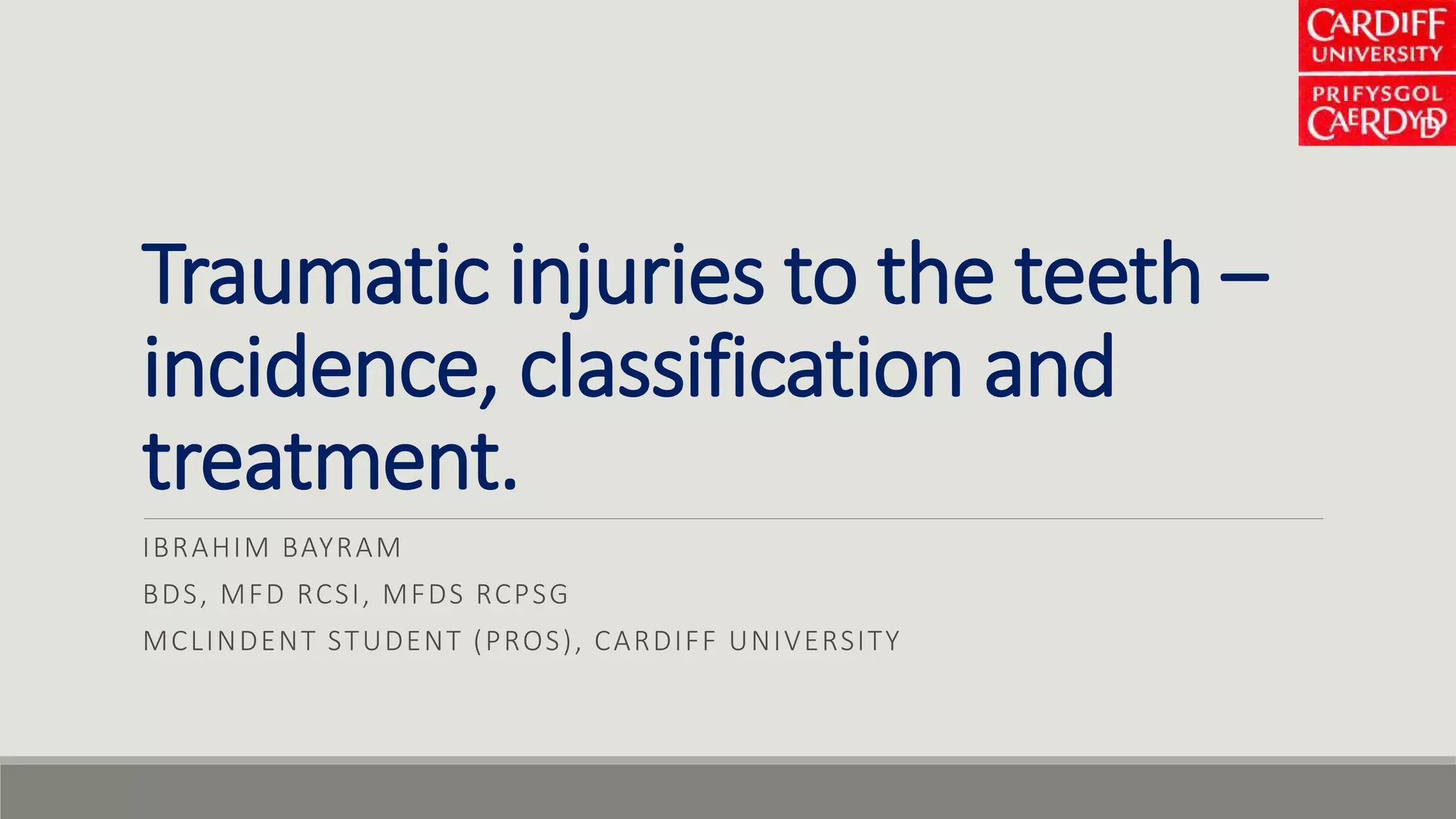 CARDIFF
UNIVERSITY

PRIFYSGOL
CAERDYDD

Traumatic injuries to the teeth – incidence, classification and treatment.

IBRAHIM BAYRAM

BDS, MFD RCSI, MFDS RCPSG

MCLINDENT STUDENT (PROS), CARDIFF UNIVERSITY